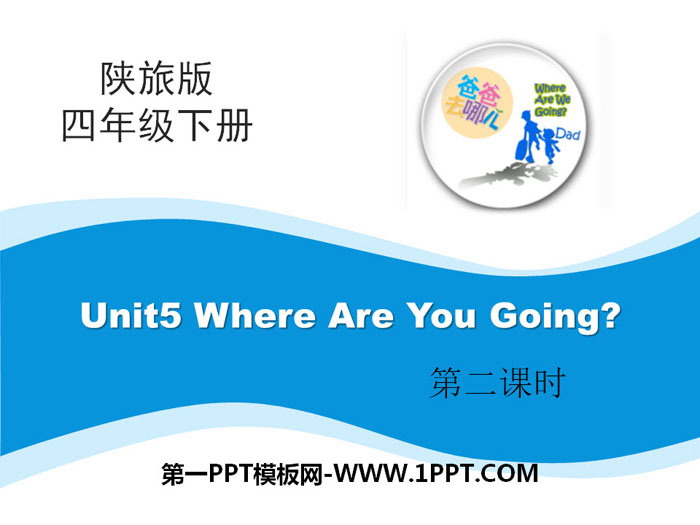 陕旅版
四年级下册

爸爸去哪儿
Where Are We Going?
Dad

Unit5 Where Are You Going?

第二课时

第一PPT模板网-WWW.1PPT.COM